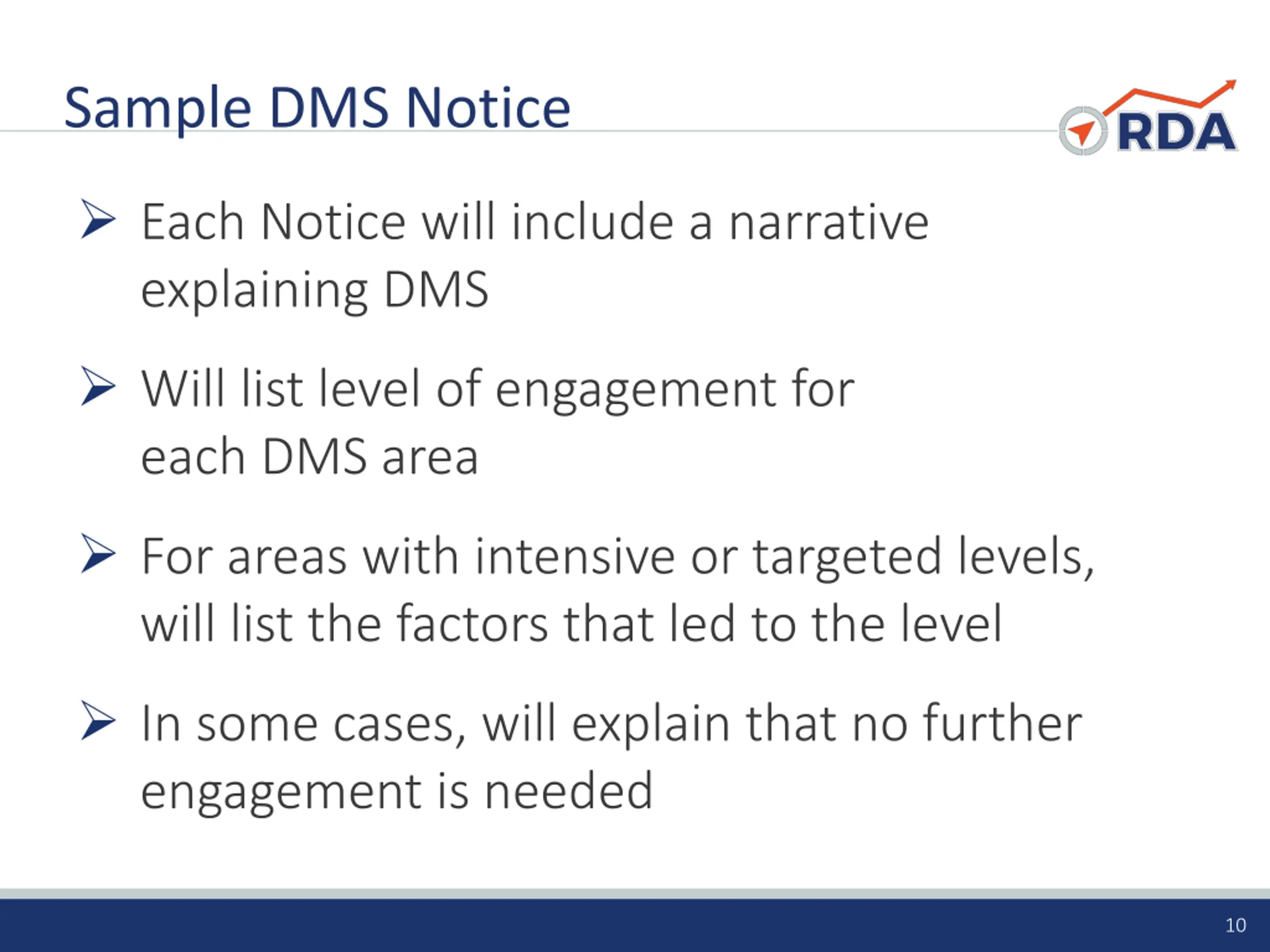 Sample DMS Notice

RDA

➢ Each Notice will include a narrative explaining DMS

➢ Will list level of engagement for each DMS area

➢ For areas with intensive or targeted levels, will list the factors that led to the level

➢ In some cases, will explain that no further engagement is needed

10